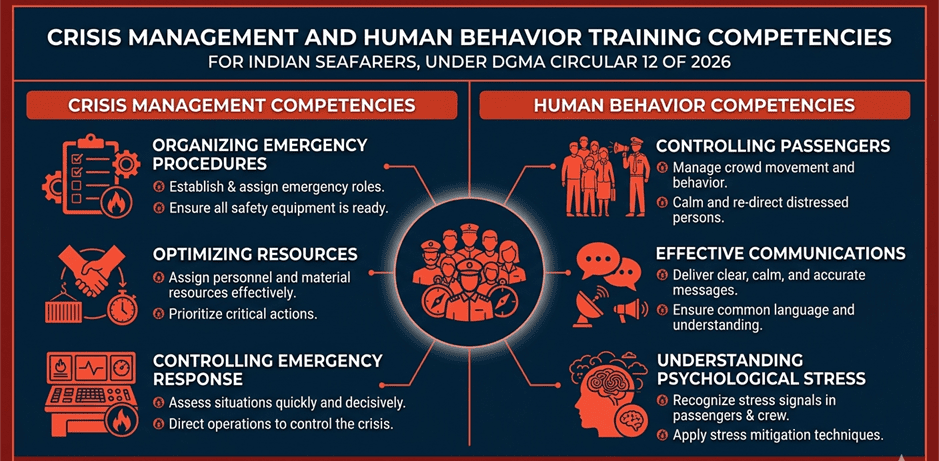 CRISIS MANAGEMENT AND HUMAN BEHAVIOR TRAINING COMPETENCIES
FOR INDIAN SEAFARERS, UNDER DGMA CIRCULAR 12 OF 2026

CRISIS MANAGEMENT COMPETENCIES

ORGANIZING EMERGENCY PROCEDURES
Establish & assign emergency roles.
Ensure all safety equipment is ready.

OPTIMIZING RESOURCES
Assign personnel and material resources effectively.
Prioritize critical actions.

CONTROLLING EMERGENCY RESPONSE
Assess situations quickly and decisively.
Direct operations to control the crisis.

HUMAN BEHAVIOR COMPETENCIES

CONTROLLING PASSENGERS
Manage crowd movement and behavior.
Calm and re-direct distressed persons.

EFFECTIVE COMMUNICATIONS
Deliver clear, calm, and accurate messages.
Ensure common language and understanding.

UNDERSTANDING PSYCHOLOGICAL STRESS
Recognize stress signals in passengers & crew.
Apply stress mitigation techniques.